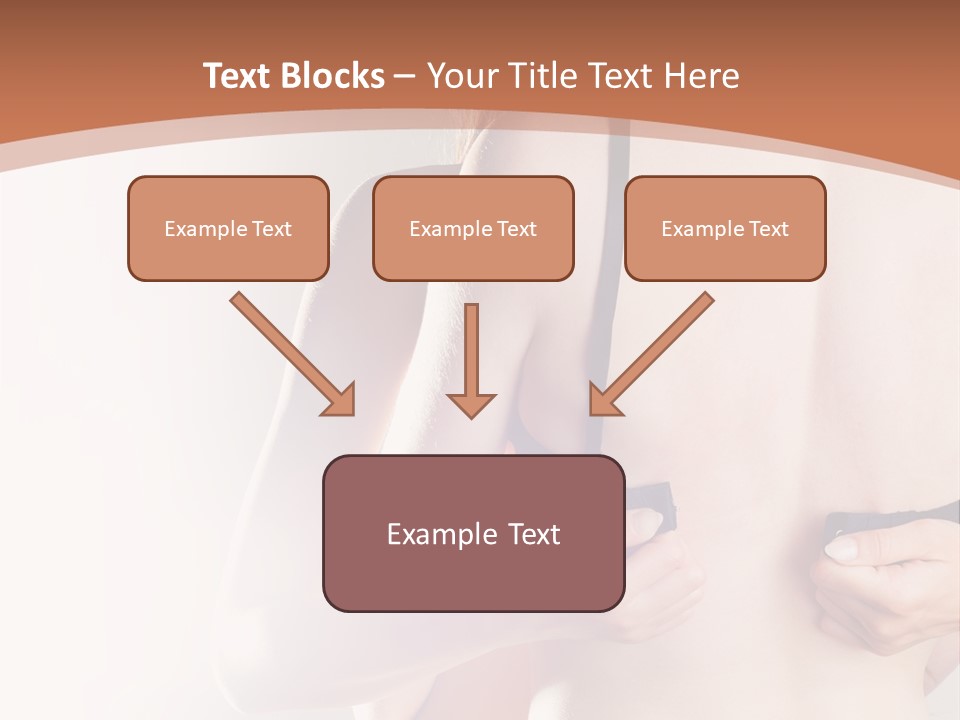 Text Blocks – Your Title Text Here

Example Text

Example Text

Example Text

Example Text